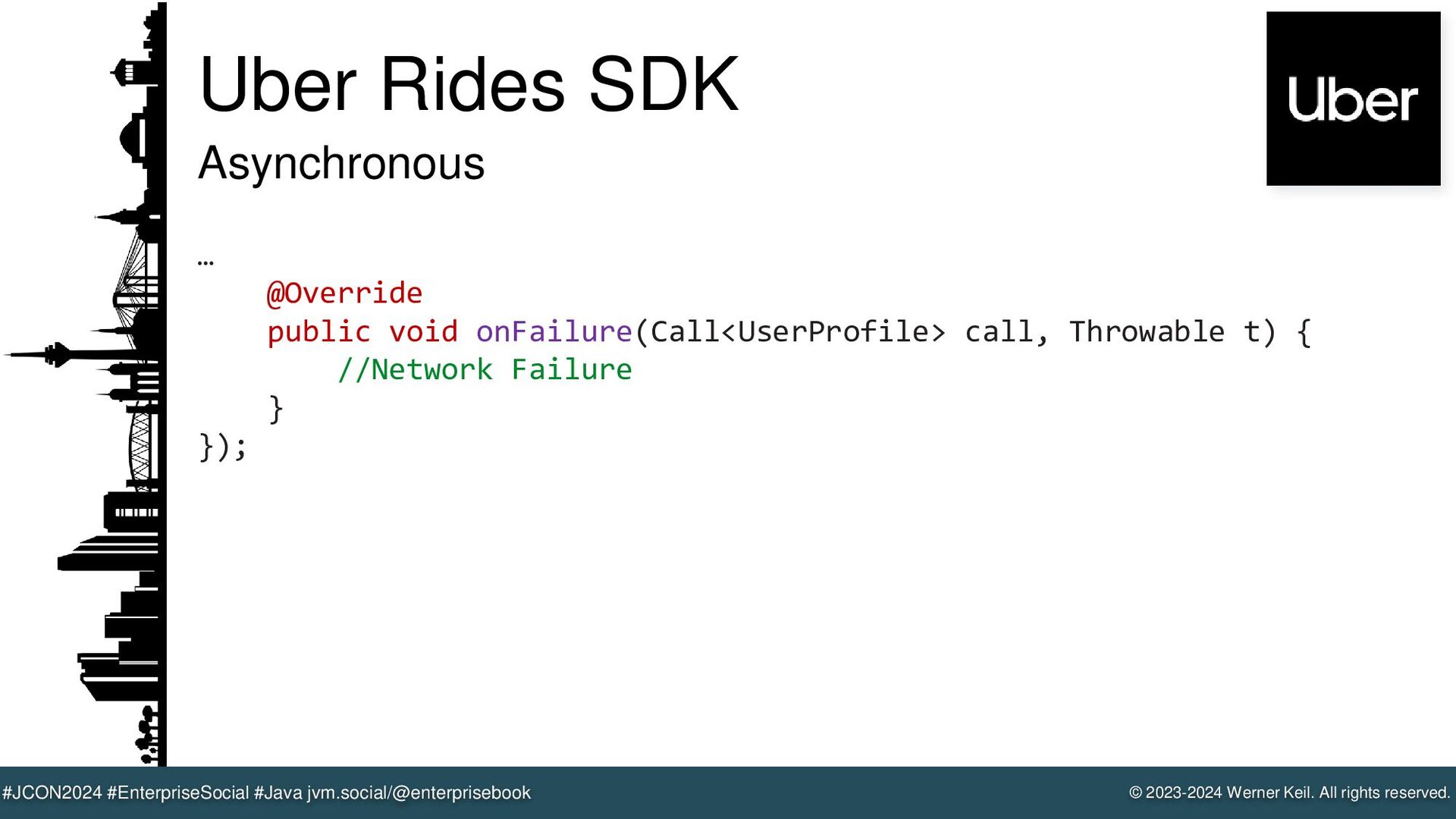 Uber Rides SDK

Asynchronous

Uber

…
    @Override
    public void onFailure(Call<UserProfile> call, Throwable t) {
        //Network Failure
    }
});

#JCON2024 #EnterpriseSocial #Java jvm.social/@enterprisebook

© 2023-2024 Werner Keil. All rights reserved.